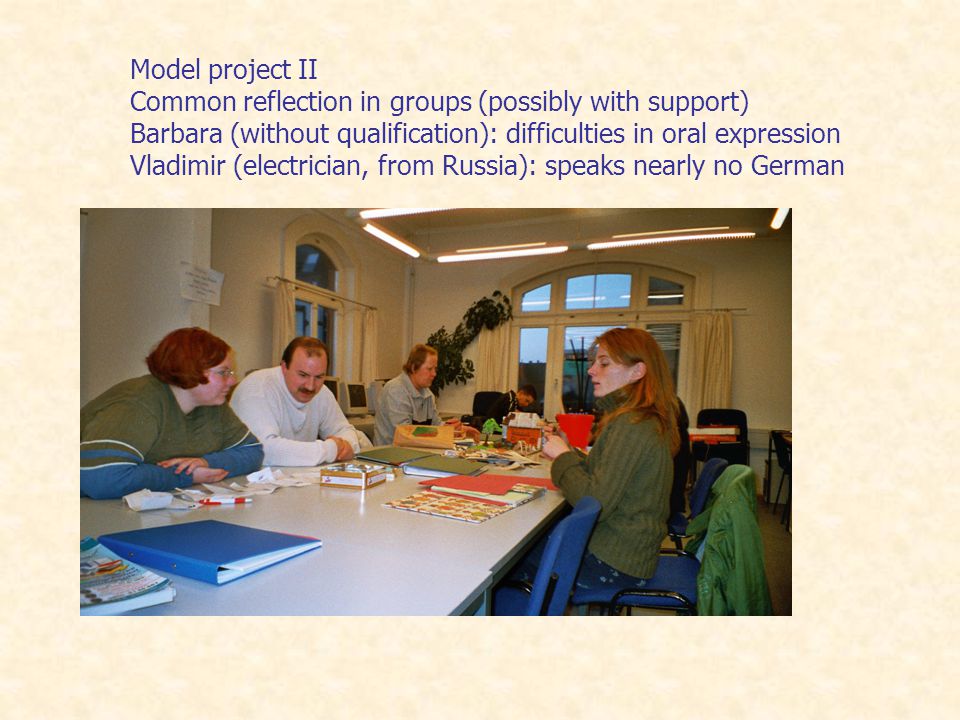 Model project II
Common reflection in groups (possibly with support)
Barbara (without qualification): difficulties in oral expression
Vladimir (electrician, from Russia): speaks nearly no German